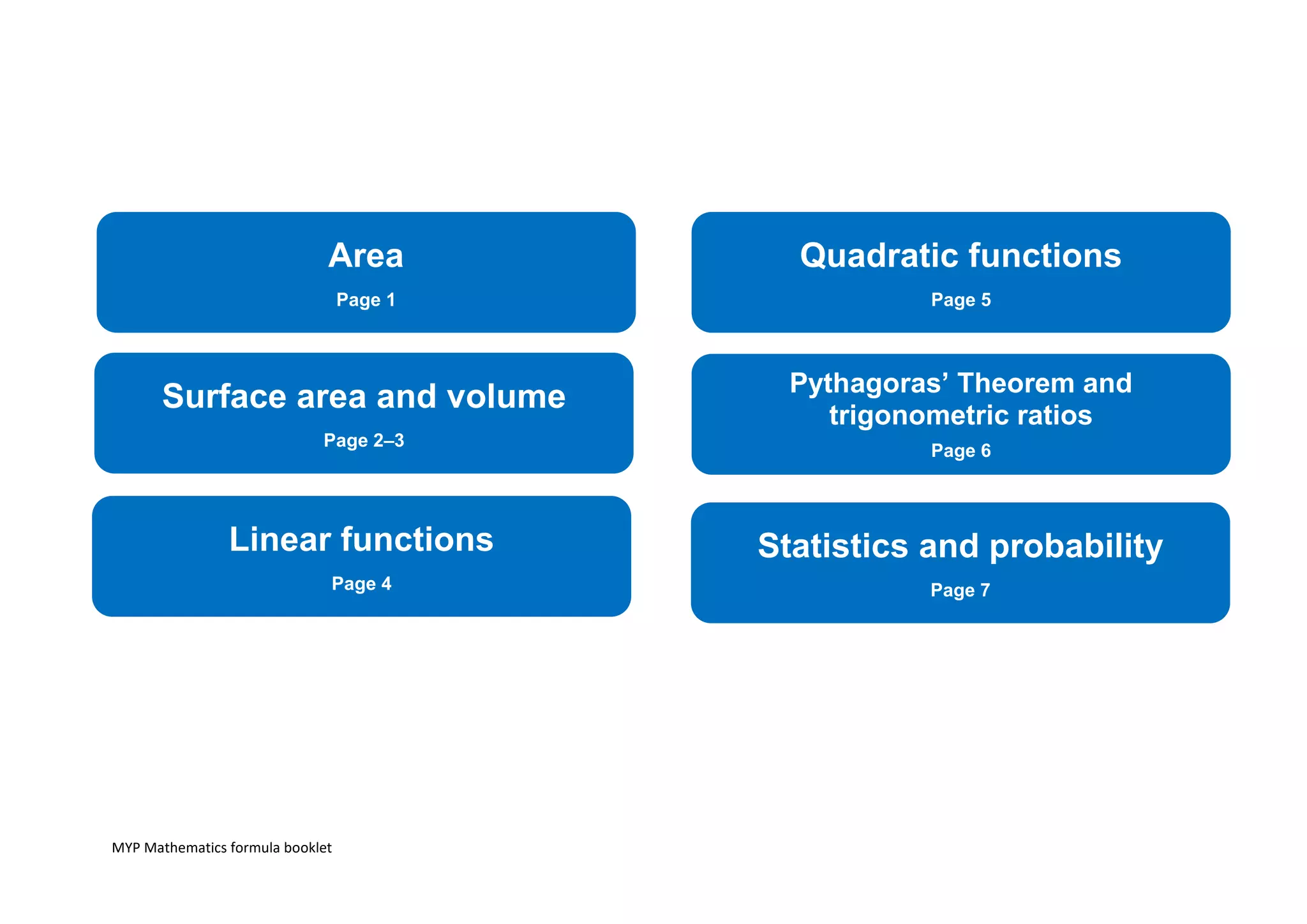 Area
Page 1

Surface area and volume
Page 2–3

Linear functions
Page 4

Quadratic functions
Page 5

Pythagoras’ Theorem and trigonometric ratios
Page 6

Statistics and probability
Page 7

MYP Mathematics formula booklet